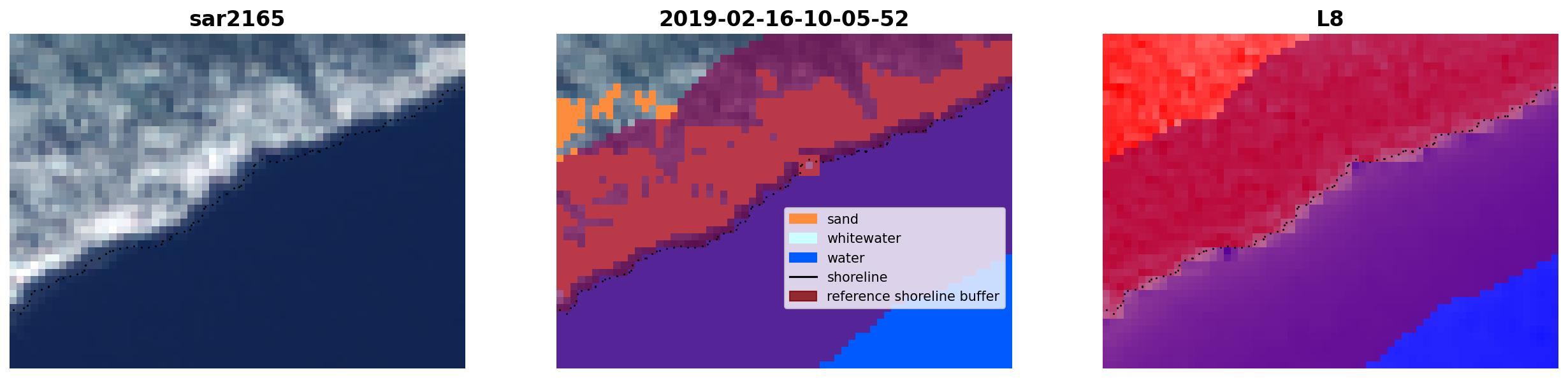 sar2165

2019-02-16-10-05-52

sand
whitewater
water
shoreline
reference shoreline buffer

L8